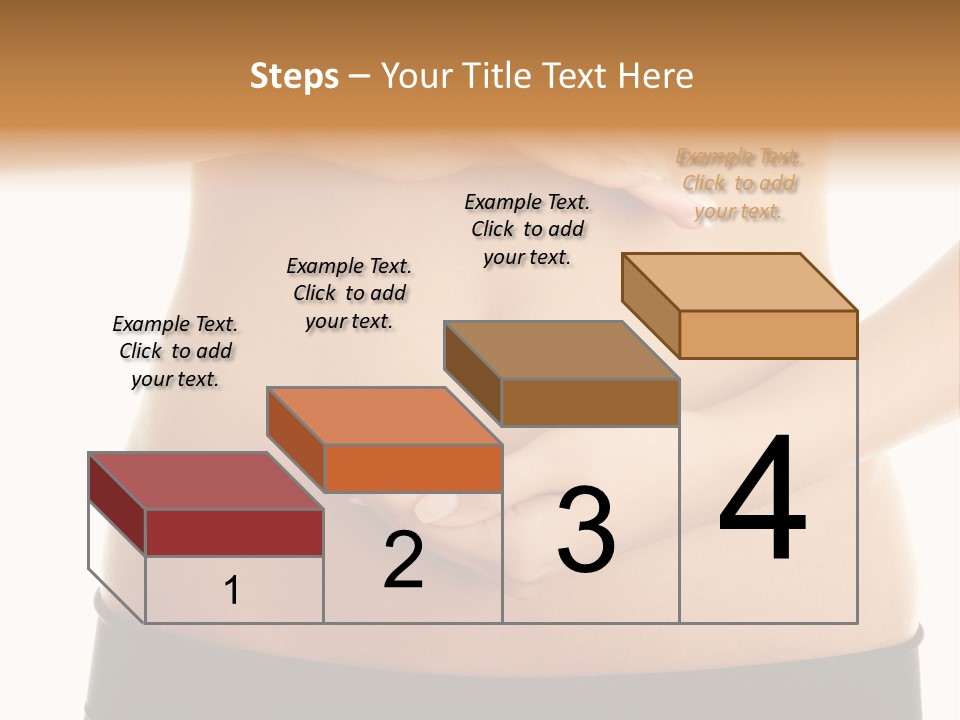 Steps – Your Title Text Here

Example Text. Click to add your text.

Example Text. Click to add your text.

Example Text. Click to add your text.

Example Text. Click to add your text.

1

2

3

4